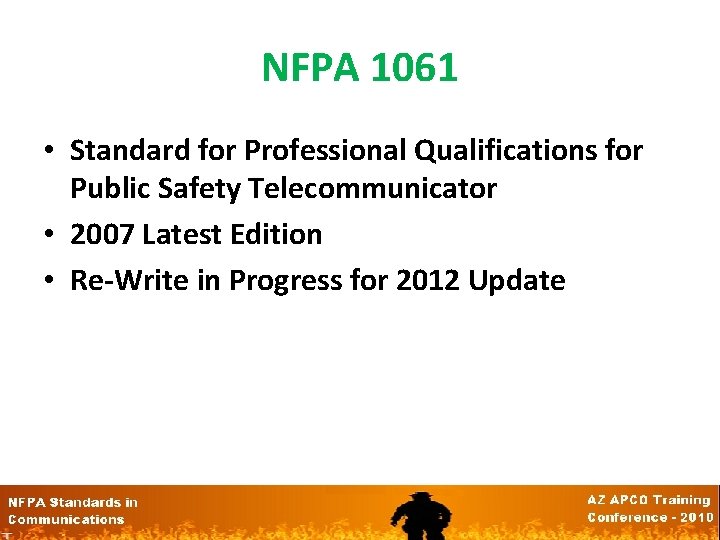 NFPA 1061

• Standard for Professional Qualifications for Public Safety Telecommunicator
• 2007 Latest Edition
• Re-Write in Progress for 2012 Update

NFPA Standards in Communications

AZ APCO Training Conference - 2010